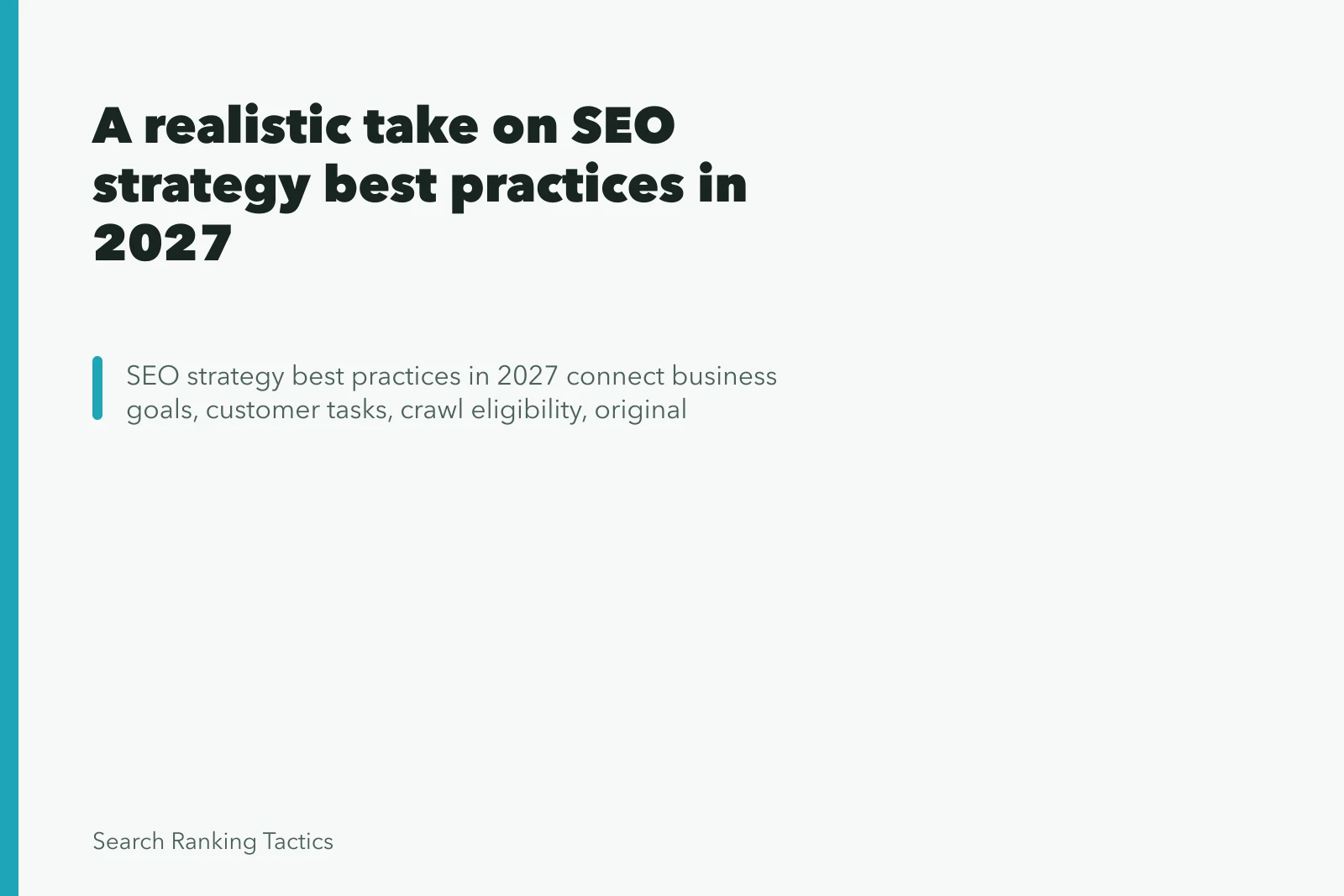 A realistic take on SEO strategy best practices in 2027

SEO strategy best practices in 2027 connect business goals, customer tasks, crawl eligibility, original

Search Ranking Tactics